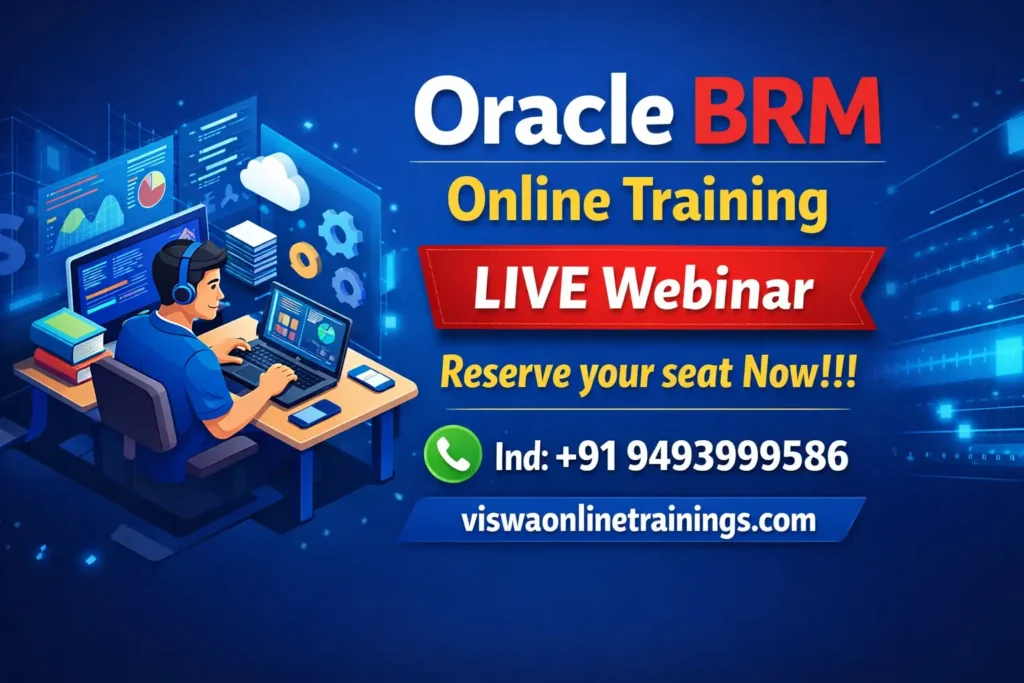 Oracle BRM
Online Training
LIVE Webinar
Reserve your seat Now!!!
Ind: +91 9493999586
viswaonlinetrainings.com